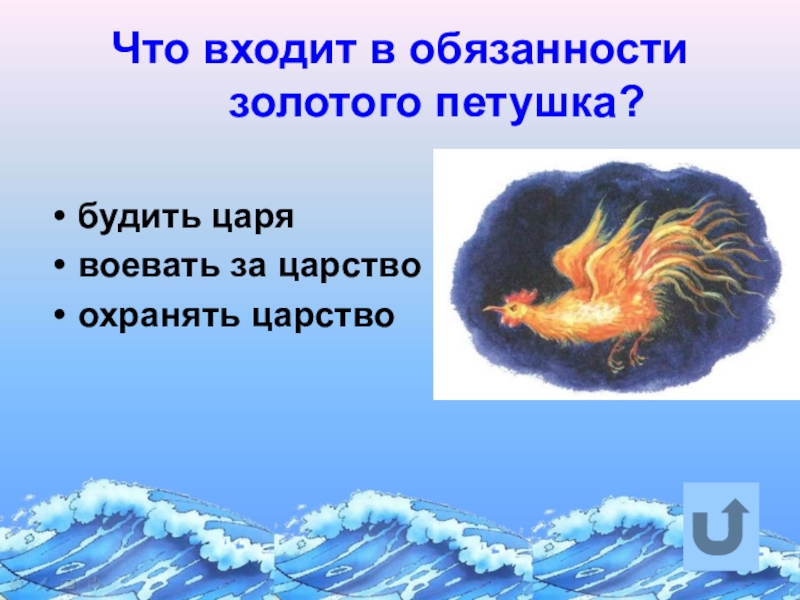 Что входит в обязанности золотого петушка?

• будить царя
• воевать за царство
• охранять царство